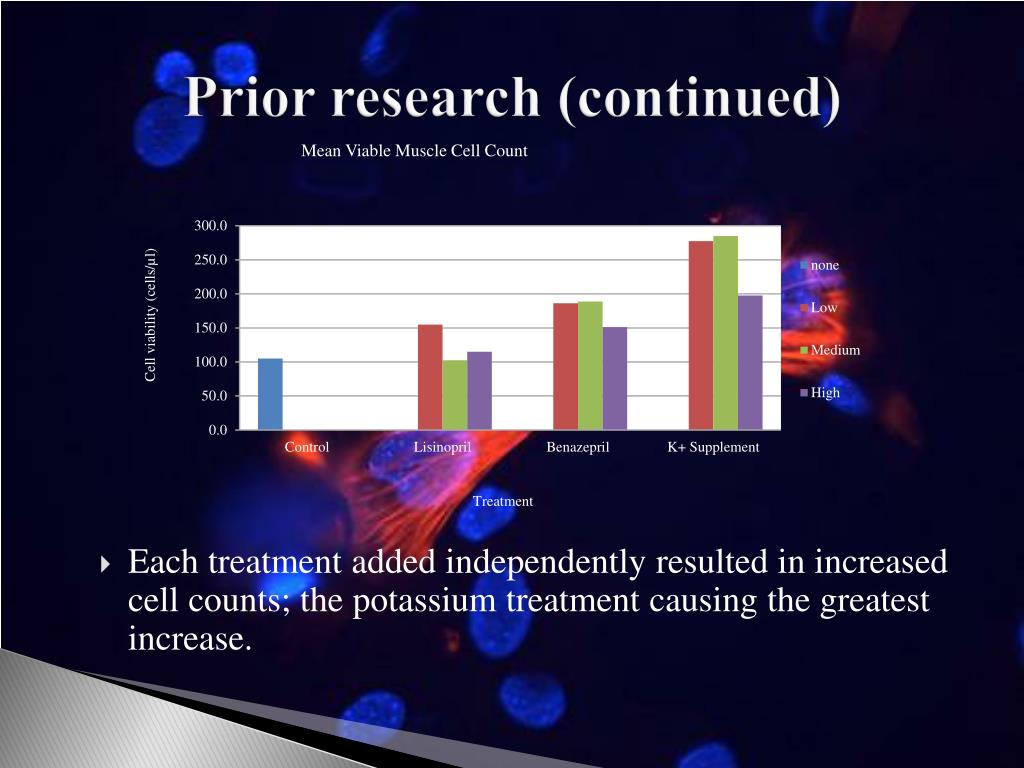 Prior research (continued)

Mean Viable Muscle Cell Count

Cell viability (cells/µl)

300.0
250.0
200.0
150.0
100.0
50.0
0.0

Control
Lisinopril
Benazepril
K+ Supplement

Treatment

none
Low
Medium
High

Each treatment added independently resulted in increased cell counts; the potassium treatment causing the greatest increase.